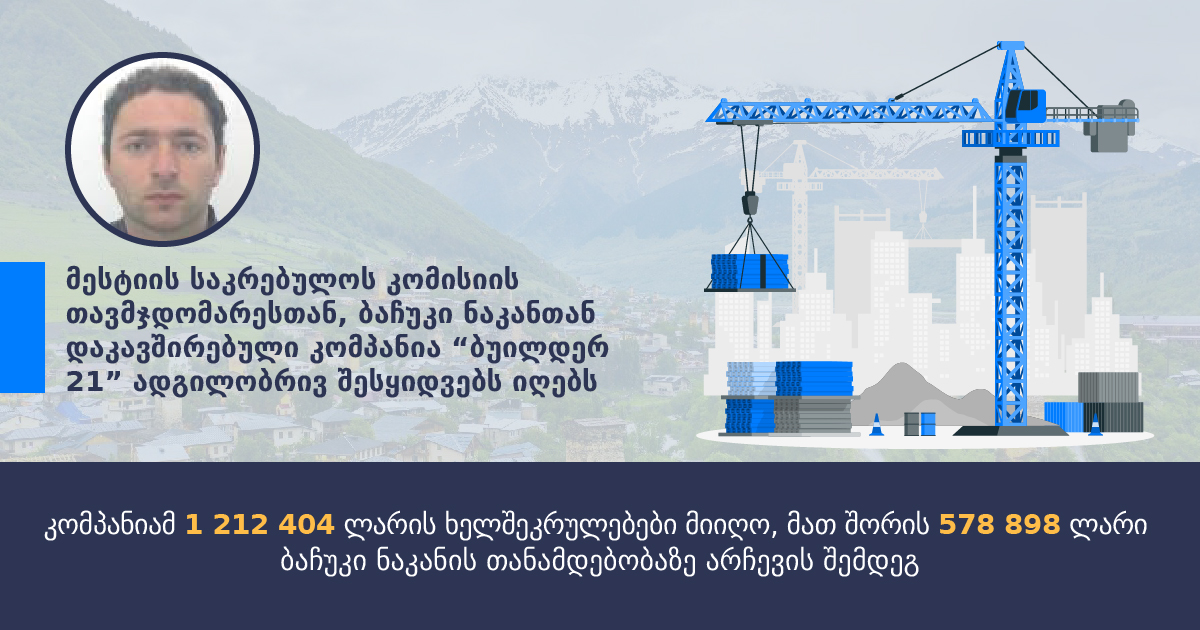 მესტიის საკრებულოს კომისიის თავმჯდომარესთან, ბაჩუკი ნაკანთან დაკავშირებული კომპანია “ბუილდერ 21” ადგილობრივ შესყიდვებს იღებს

კომპანიამ 1 212 404 ლარის ხელშეკრულებები მიიღო, მათ შორის 578 898 ლარი ბაჩუკი ნაკანის თანამდებობაზე არჩევის შემდეგ